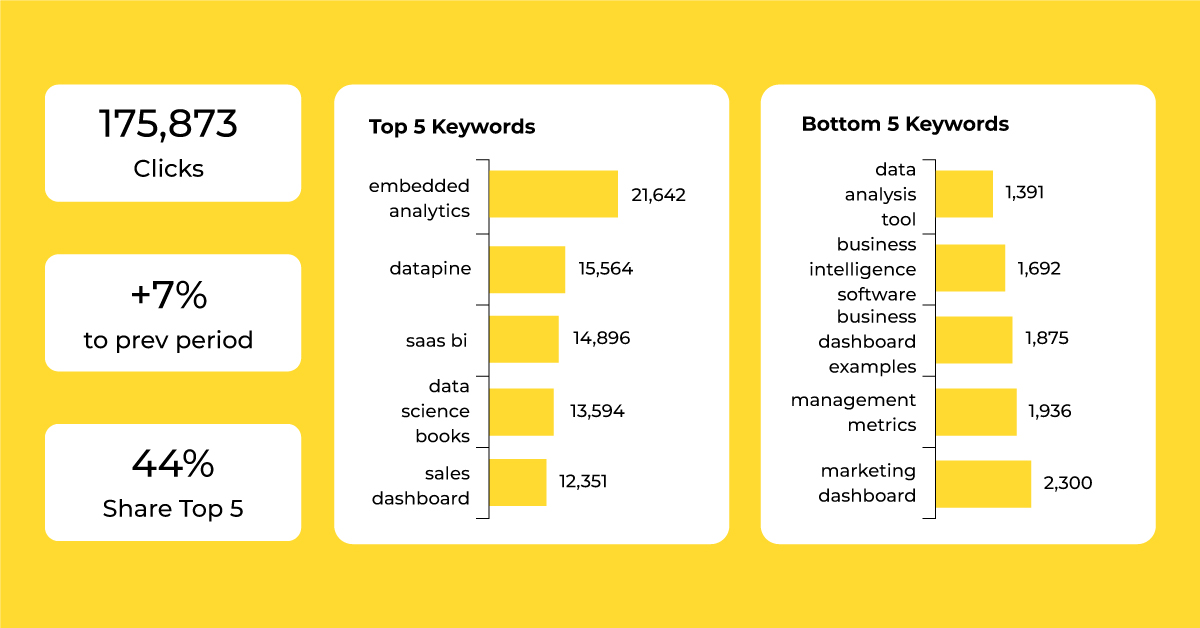 175,873
Clicks

+7%
to prev period

44%
Share Top 5

Top 5 Keywords

embedded analytics 21,642
datapine 15,564
saas bi 14,896
data science books 13,594
sales dashboard 12,351

Bottom 5 Keywords

data analysis tool 1,391
business intelligence software 1,692
business dashboard examples 1,875
management metrics 1,936
marketing dashboard 2,300